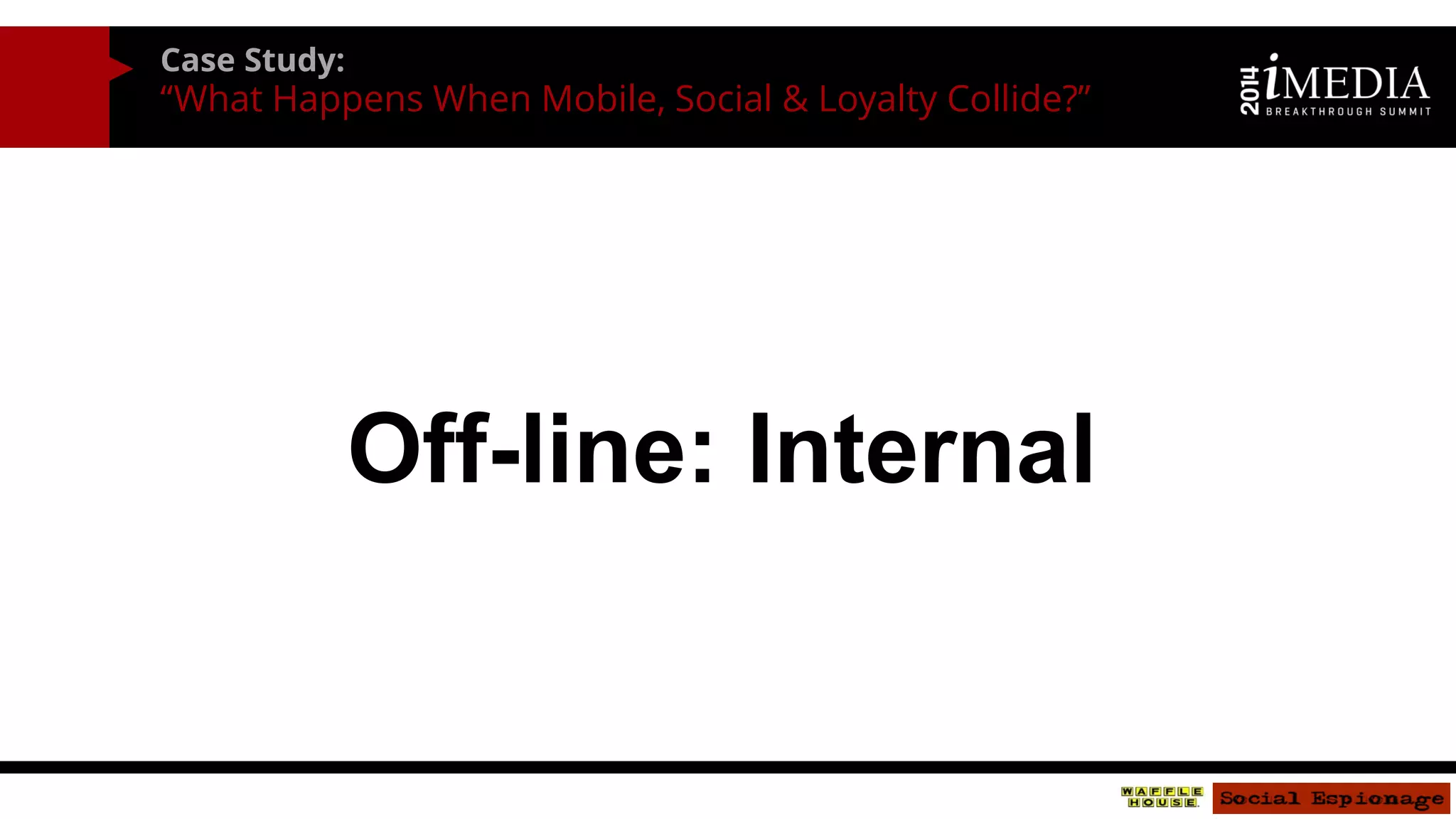 Case Study:
“What Happens When Mobile, Social & Loyalty Collide?”

2014 iMEDIA
BREAKTHROUGH SUMMIT

Off-line: Internal

WAFFLE HOUSE

Social Espionage